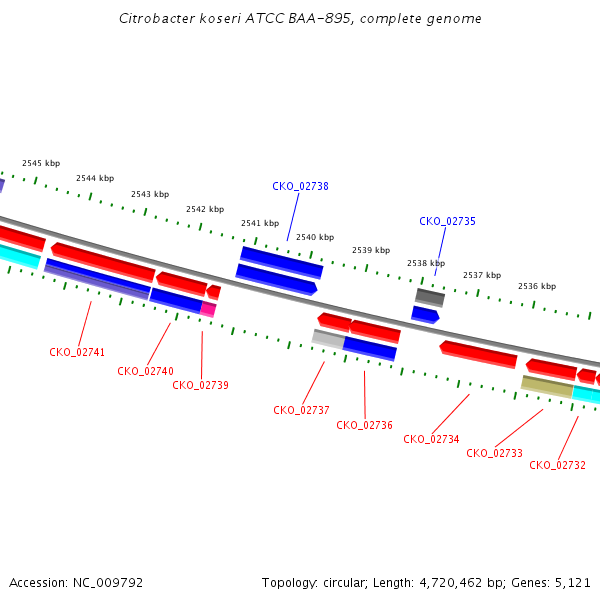 Citrobacter koseri ATCC BAA-895, complete genome

2545 kbp
2544 kbp
2543 kbp
2542 kbp
2541 kbp
2540 kbp
2539 kbp
2538 kbp
2537 kbp
2536 kbp

CKO_02738
CKO_02735

CKO_02741
CKO_02740
CKO_02739
CKO_02737
CKO_02736
CKO_02734
CKO_02733
CKO_02732

Accession: NC_009792

Topology: circular; Length: 4,720,462 bp; Genes: 5,121